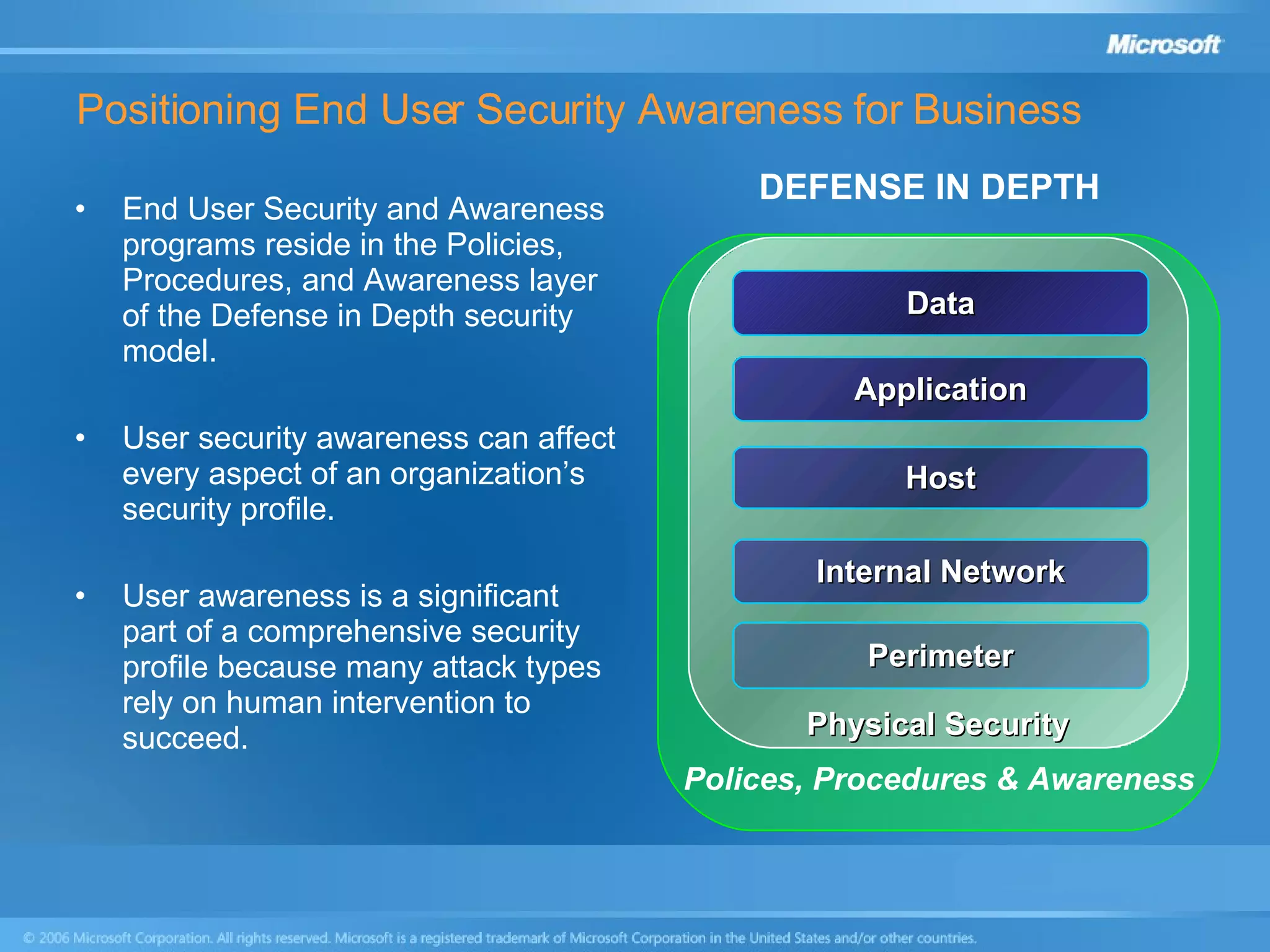 Microsoft

Positioning End User Security Awareness for Business

• End User Security and Awareness programs reside in the Policies, Procedures, and Awareness layer of the Defense in Depth security model.

• User security awareness can affect every aspect of an organization's security profile.

• User awareness is a significant part of a comprehensive security profile because many attack types rely on human intervention to succeed.

DEFENSE IN DEPTH

Data

Application

Host

Internal Network

Perimeter

Physical Security

Polices, Procedures & Awareness

© 2006 Microsoft Corporation. All rights reserved. Microsoft is a registered trademark of Microsoft Corporation in the United States and/or other countries.